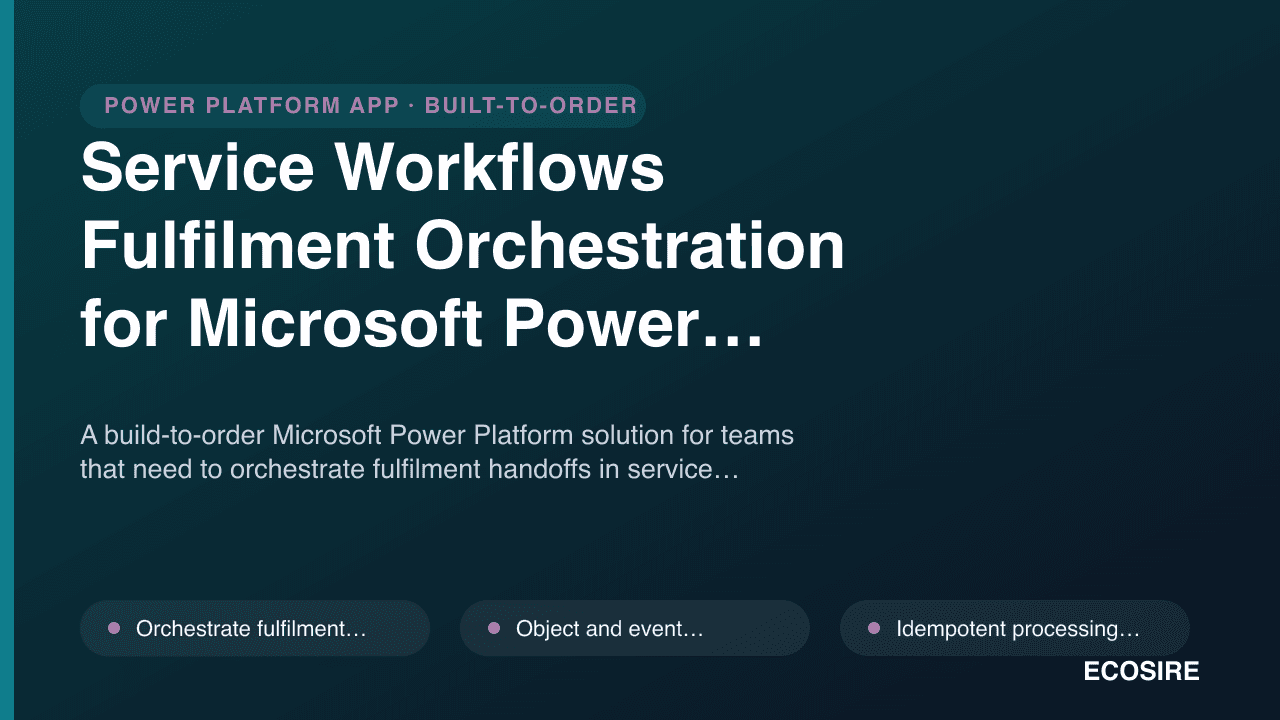 POWER PLATFORM APP · BUILT-TO-ORDER

Service Workflows Fulfilment Orchestration for Microsoft Power…

A build-to-order Microsoft Power Platform solution for teams that need to orchestrate fulfilment handoffs in service…

Orchestrate fulfilment…

Object and event…

Idempotent processing…

ECOSIRE